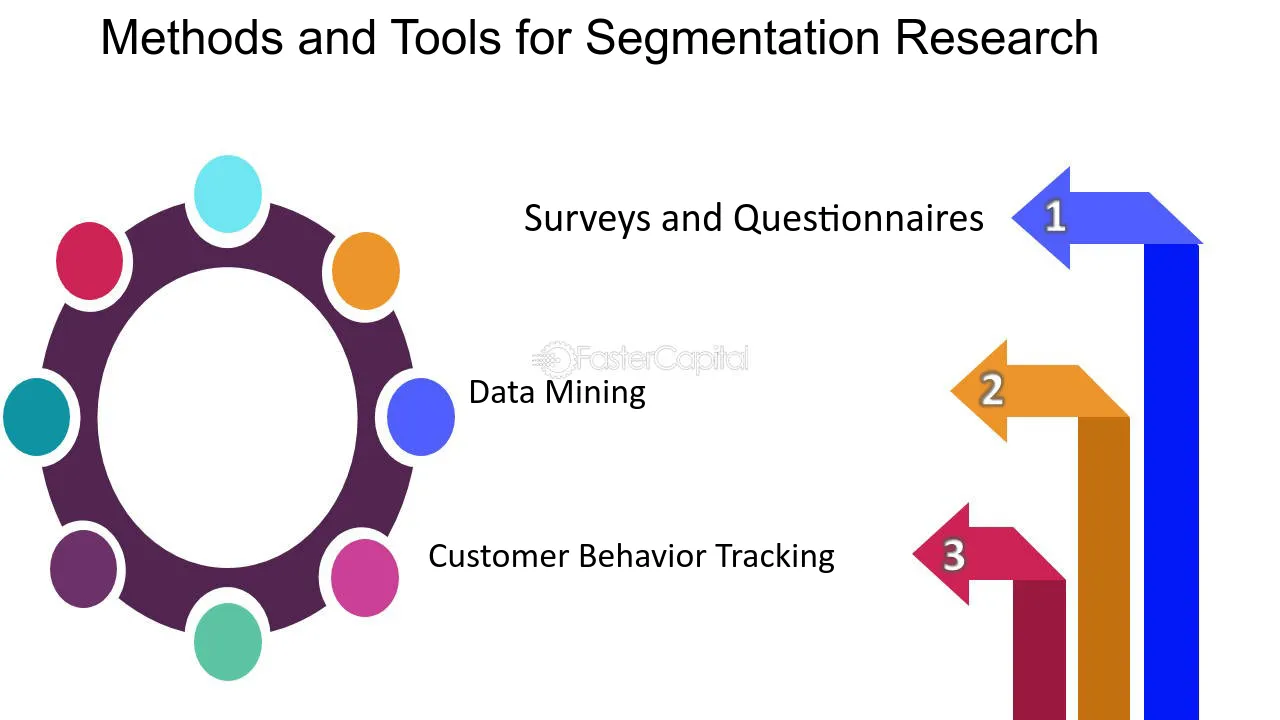 Methods and Tools for Segmentation Research

Surveys and Questionnaires

1

Data Mining

2

Customer Behavior Tracking

3

FasterCapital